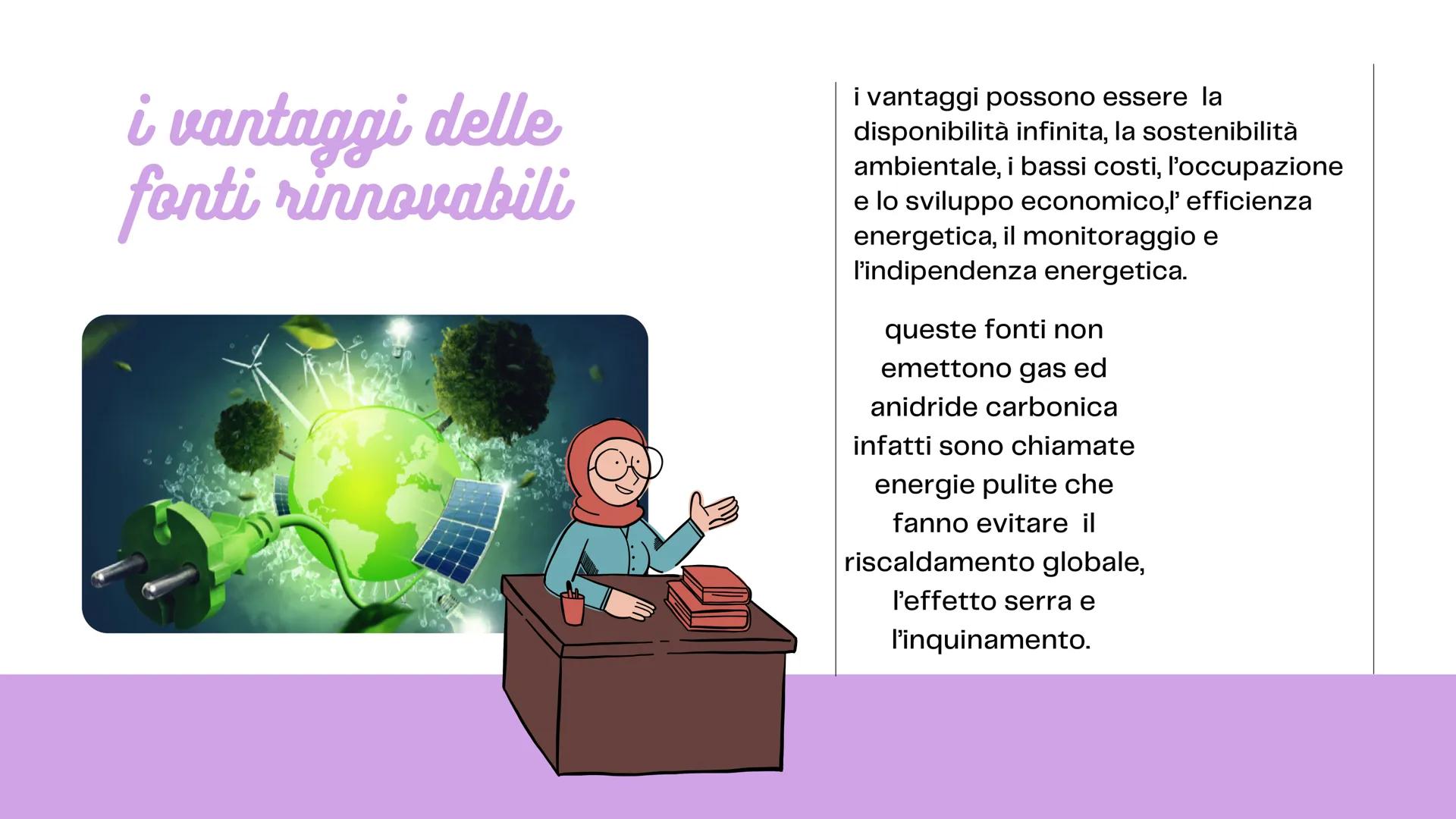 i vantaggi delle fonti rinnovabili

i vantaggi possono essere  la disponibilità infinita, la sostenibilità ambientale, i bassi costi, l'occupazione e lo sviluppo economico,l' efficienza energetica, il monitoraggio e l'indipendenza energetica.

queste fonti non emettono gas ed anidride carbonica infatti sono chiamate energie pulite che fanno evitare  il riscaldamento globale, l'effetto serra e l'inquinamento.